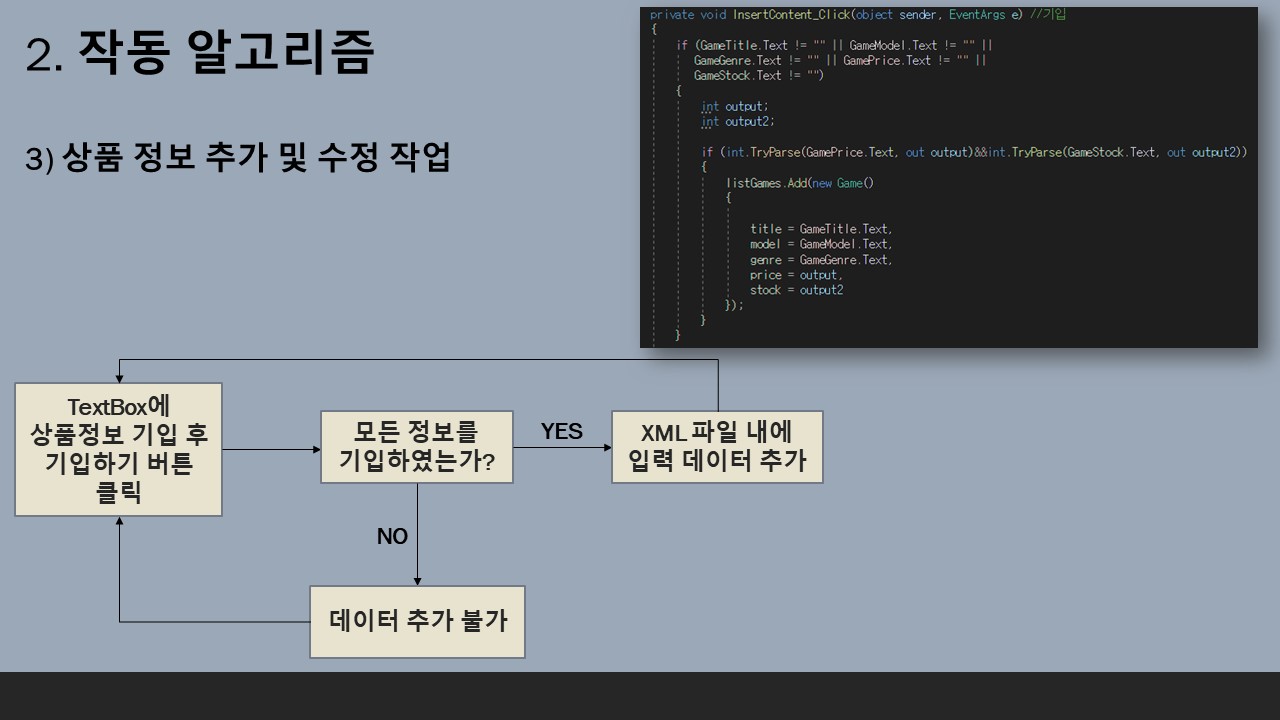 2. 작동 알고리즘

3) 상품 정보 추가 및 수정 작업

private void InsertContent_Click(object sender, EventArgs e) //기입
{
    if (GameTitle.Text != "" || GameModel.Text != "" ||
        GameGenre.Text != "" || GamePrice.Text != "" ||
        GameStock.Text != "")
    {
        int output;
        int output2;

        if (int.TryParse(GamePrice.Text, out output)&&int.TryParse(GameStock.Text, out output2))
        {
            listGames.Add(new Game()
            {

                title = GameTitle.Text,
                model = GameModel.Text,
                genre = GameGenre.Text,
                price = output,
                stock = output2
            });
        }
    }

TextBox에 상품정보 기입 후 기입하기 버튼 클릭

모든 정보를 기입하였는가?

YES

XML 파일 내에 입력 데이터 추가

NO

데이터 추가 불가